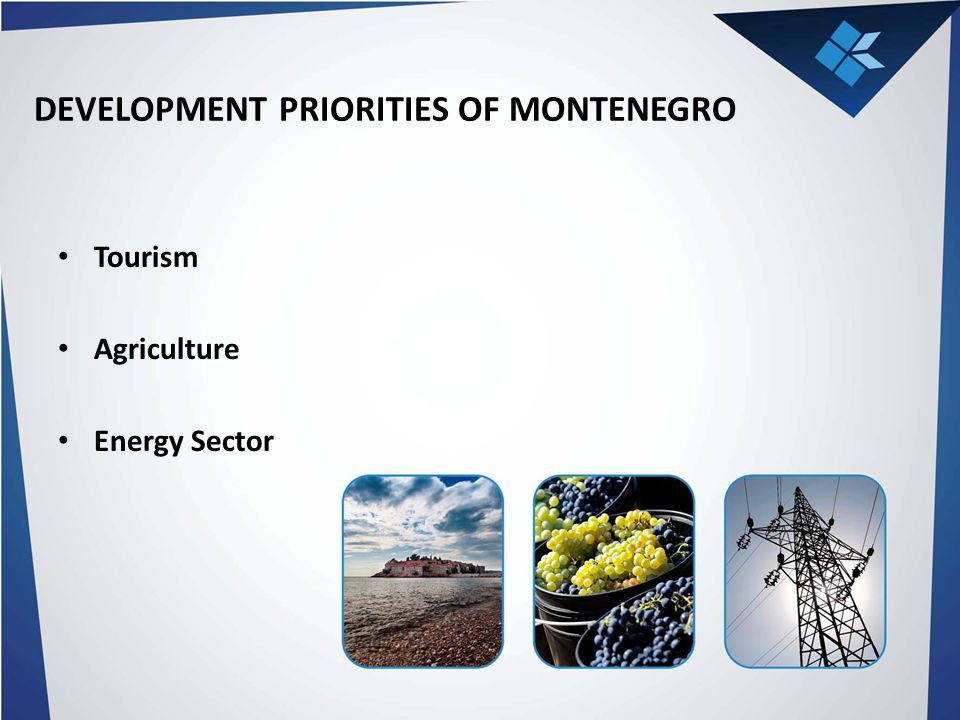 DEVELOPMENT PRIORITIES OF MONTENEGRO

• Tourism

• Agriculture

• Energy Sector